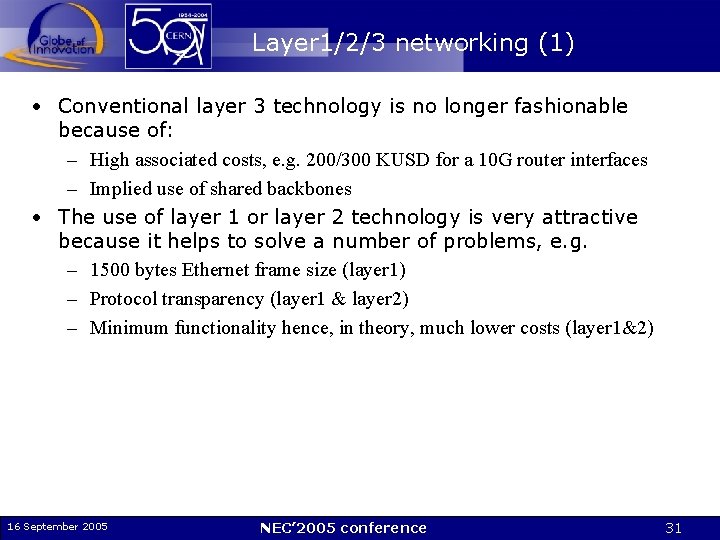 Globe of Innovation

1954-2004 50 CERN

Layer1/2/3 networking (1)

• Conventional layer 3 technology is no longer fashionable because of:
– High associated costs, e.g. 200/300 KUSD for a 10G router interfaces
– Implied use of shared backbones
• The use of layer 1 or layer 2 technology is very attractive because it helps to solve a number of problems, e.g.
– 1500 bytes Ethernet frame size (layer1)
– Protocol transparency (layer1 & layer2)
– Minimum functionality hence, in theory, much lower costs (layer1&2)

16 September 2005

NEC'2005 conference

31